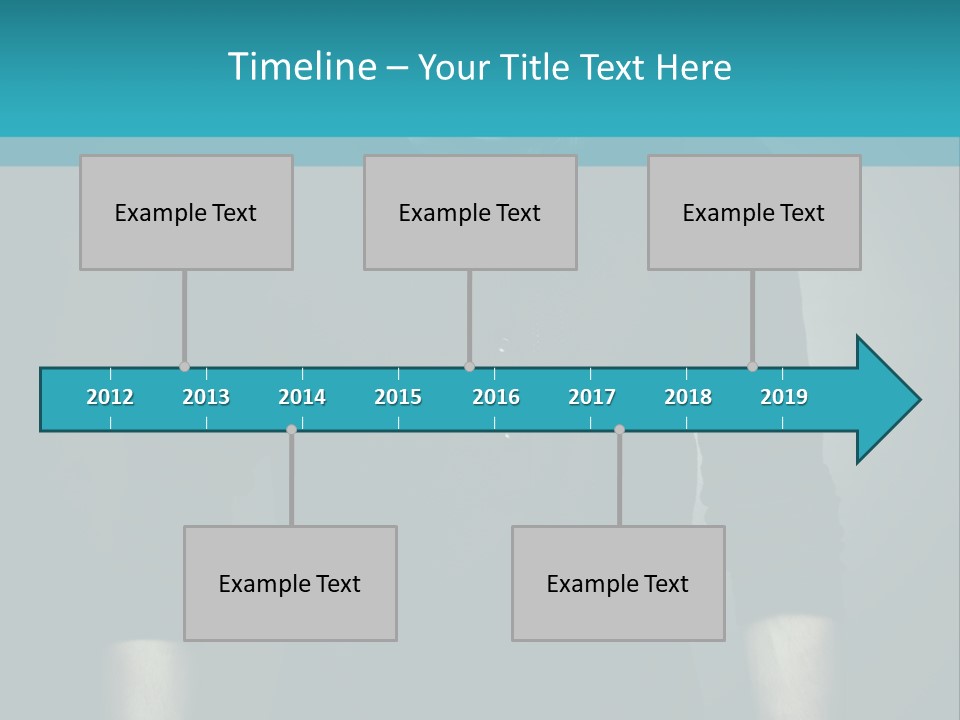 Timeline – Your Title Text Here

Example Text

Example Text

Example Text

2012 2013 2014 2015 2016 2017 2018 2019

Example Text

Example Text